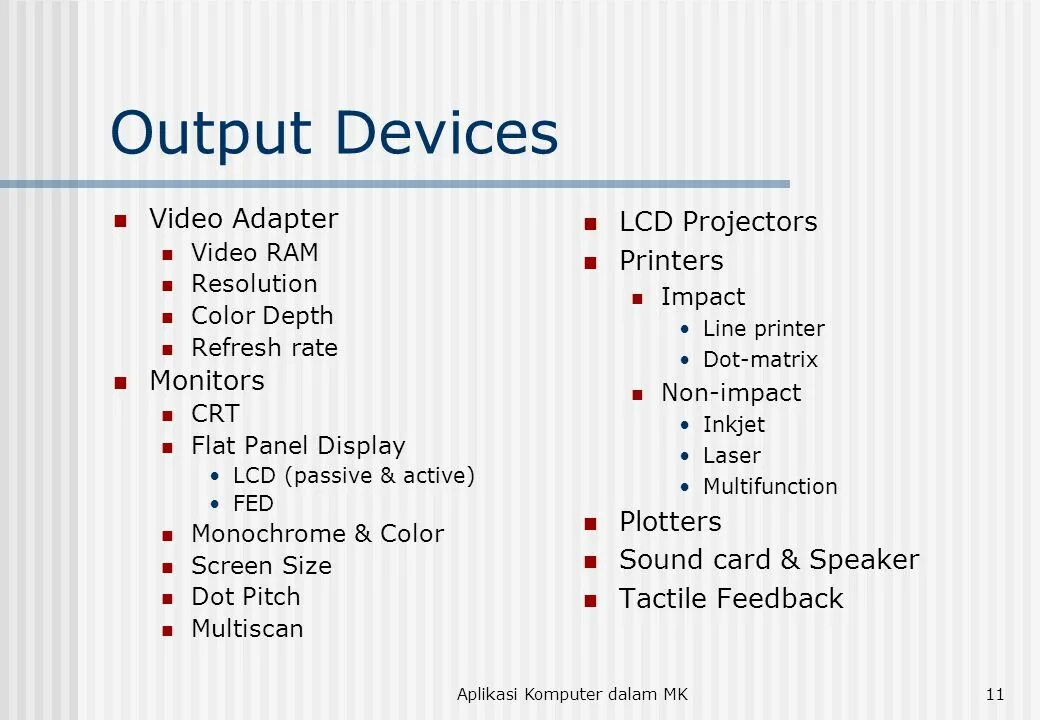 Output Devices

- Video Adapter
  - Video RAM
  - Resolution
  - Color Depth
  - Refresh rate
- Monitors
  - CRT
  - Flat Panel Display
    - LCD (passive & active)
    - FED
  - Monochrome & Color
  - Screen Size
  - Dot Pitch
  - Multiscan

- LCD Projectors
- Printers
  - Impact
    - Line printer
    - Dot-matrix
  - Non-impact
    - Inkjet
    - Laser
    - Multifunction
- Plotters
- Sound card & Speaker
- Tactile Feedback

Aplikasi Komputer dalam MK

11